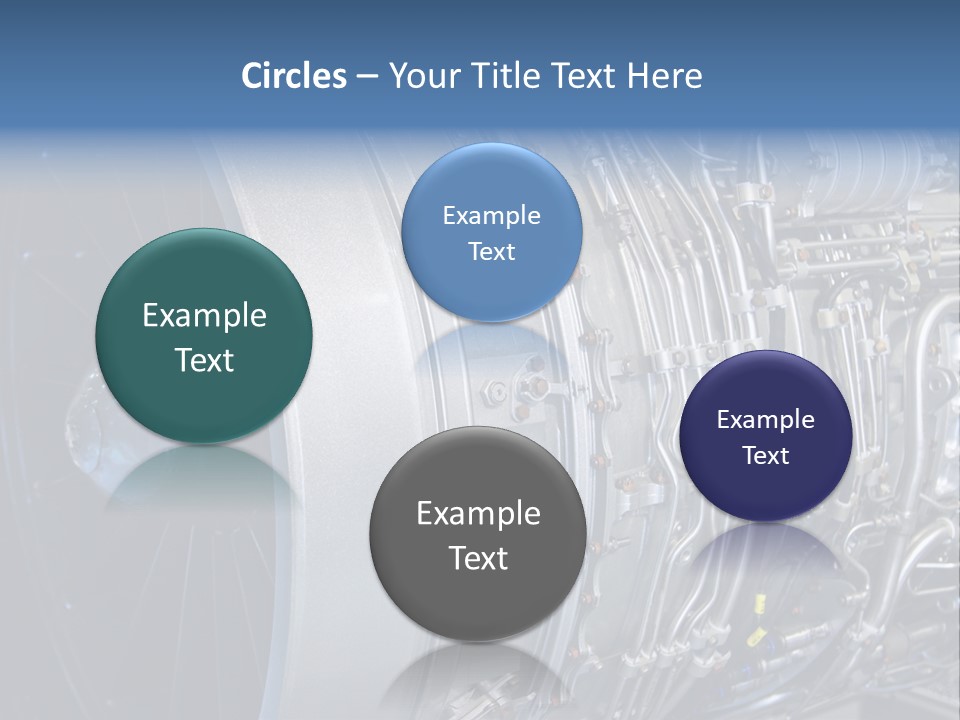 Circles – Your Title Text Here

Example Text

Example Text

Example Text

Example Text